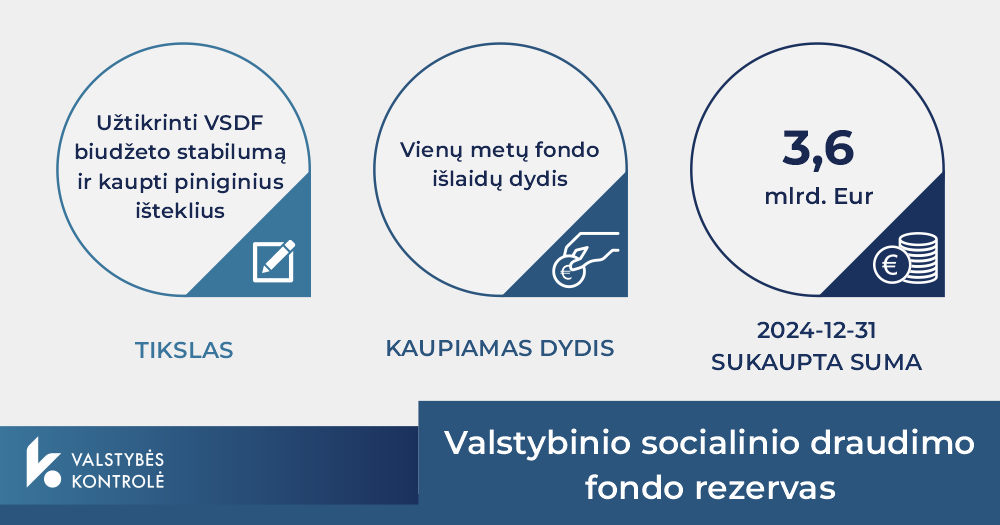 Užtikrinti VSDF biudžeto stabilumą ir kaupti piniginius išteklius

TIKSLAS

Vienų metų fondo išlaidų dydis

KAUPIAMAS DYDIS

3,6
mlrd. Eur

2024-12-31
SUKAUPTA SUMA

VALSTYBĖS KONTROLĖ

Valstybinio socialinio draudimo fondo rezervas